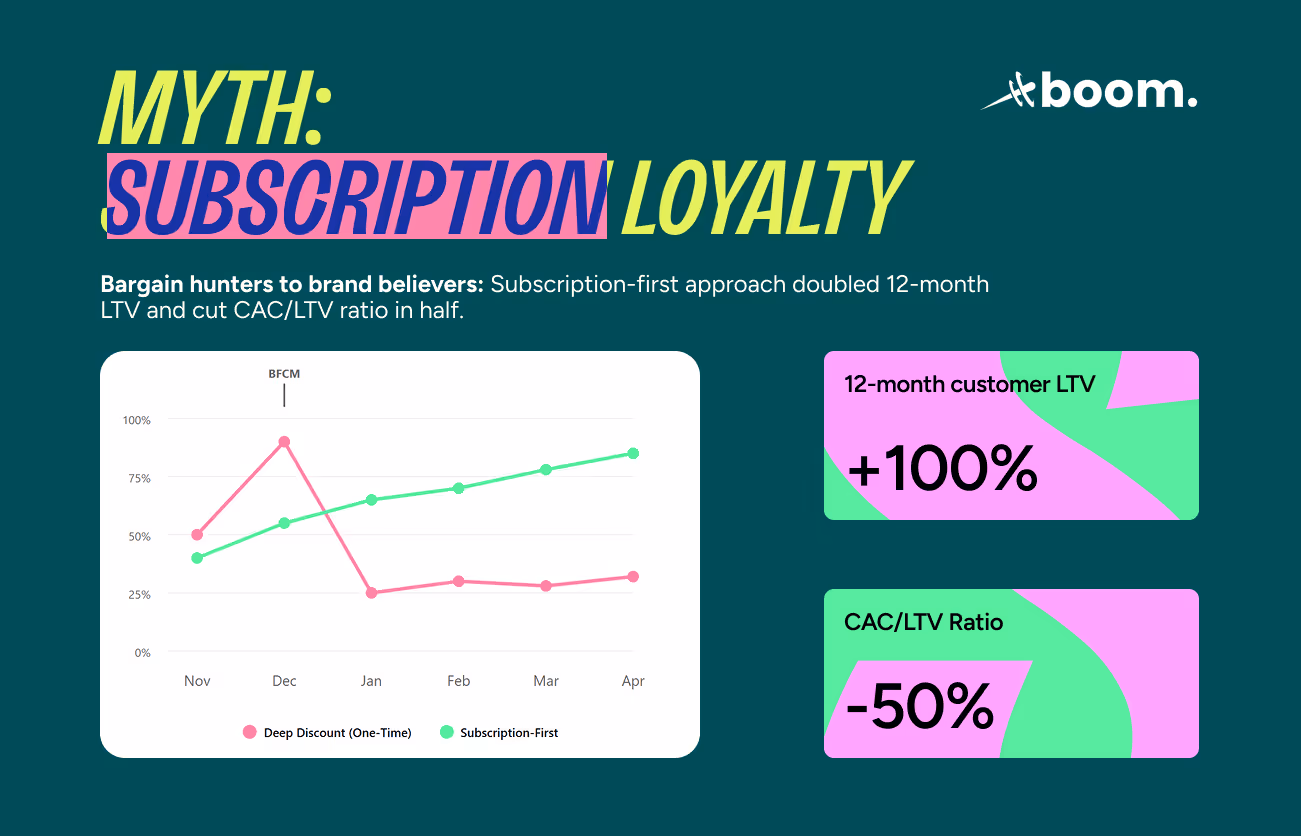 MYTH:
SUBSCRIPTION LOYALTY

boom.

**Bargain hunters to brand believers:** Subscription-first approach doubled 12-month LTV and cut CAC/LTV ratio in half.

BFCM

100%
75%
50%
25%
0%

Nov Dec Jan Feb Mar Apr

Deep Discount (One-Time) Subscription-First

12-month customer LTV
+100%

CAC/LTV Ratio
-50%